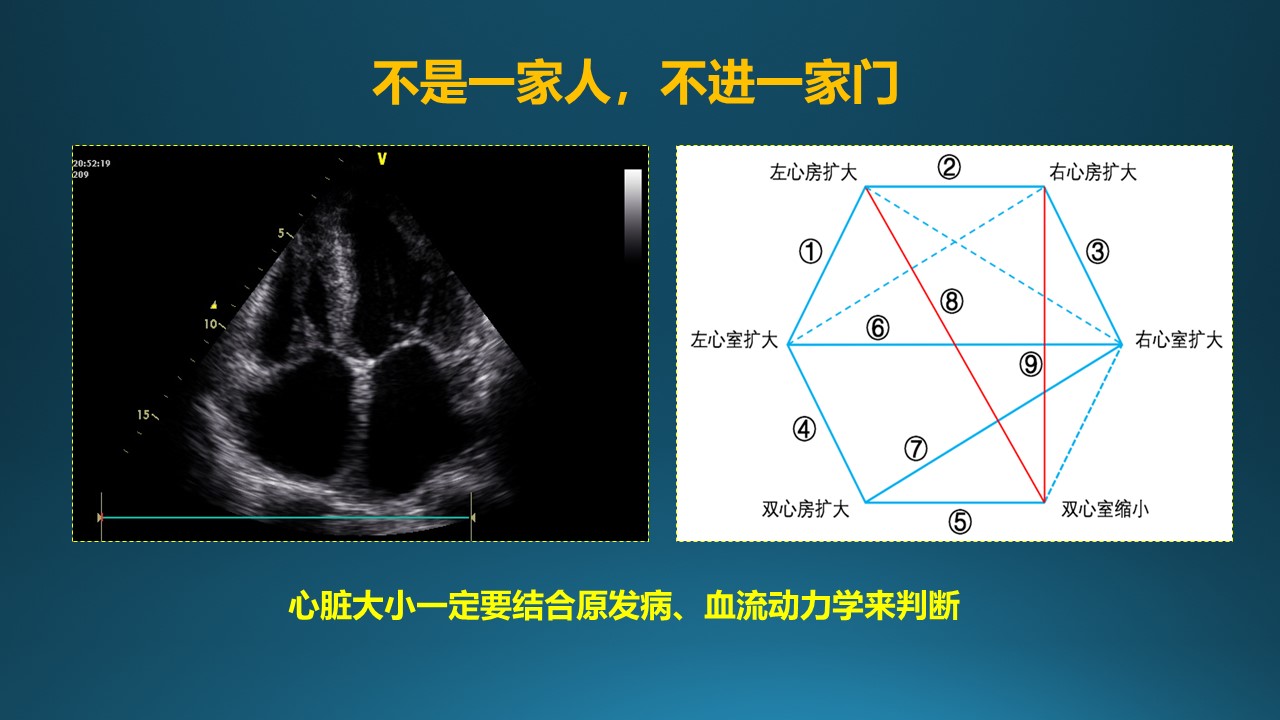 不是一家人，不进一家门

20:52:19
209
V
5
10
15

左心房扩大
②
右心房扩大
①
③
⑧
左心室扩大
⑥
右心室扩大
⑨
④
⑦
双心房扩大
⑤
双心室缩小

心脏大小一定要结合原发病、血流动力学来判断